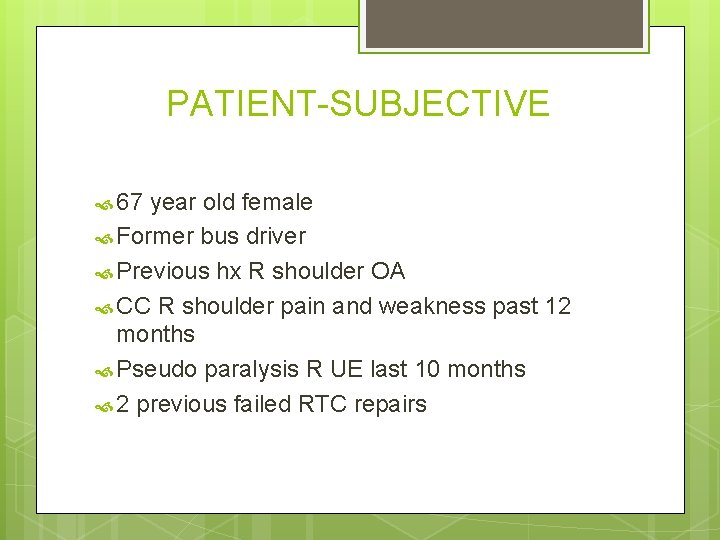 PATIENT-SUBJECTIVE

67 year old female

Former bus driver

Previous hx R shoulder OA

CC R shoulder pain and weakness past 12 months

Pseudo paralysis R UE last 10 months

2 previous failed RTC repairs